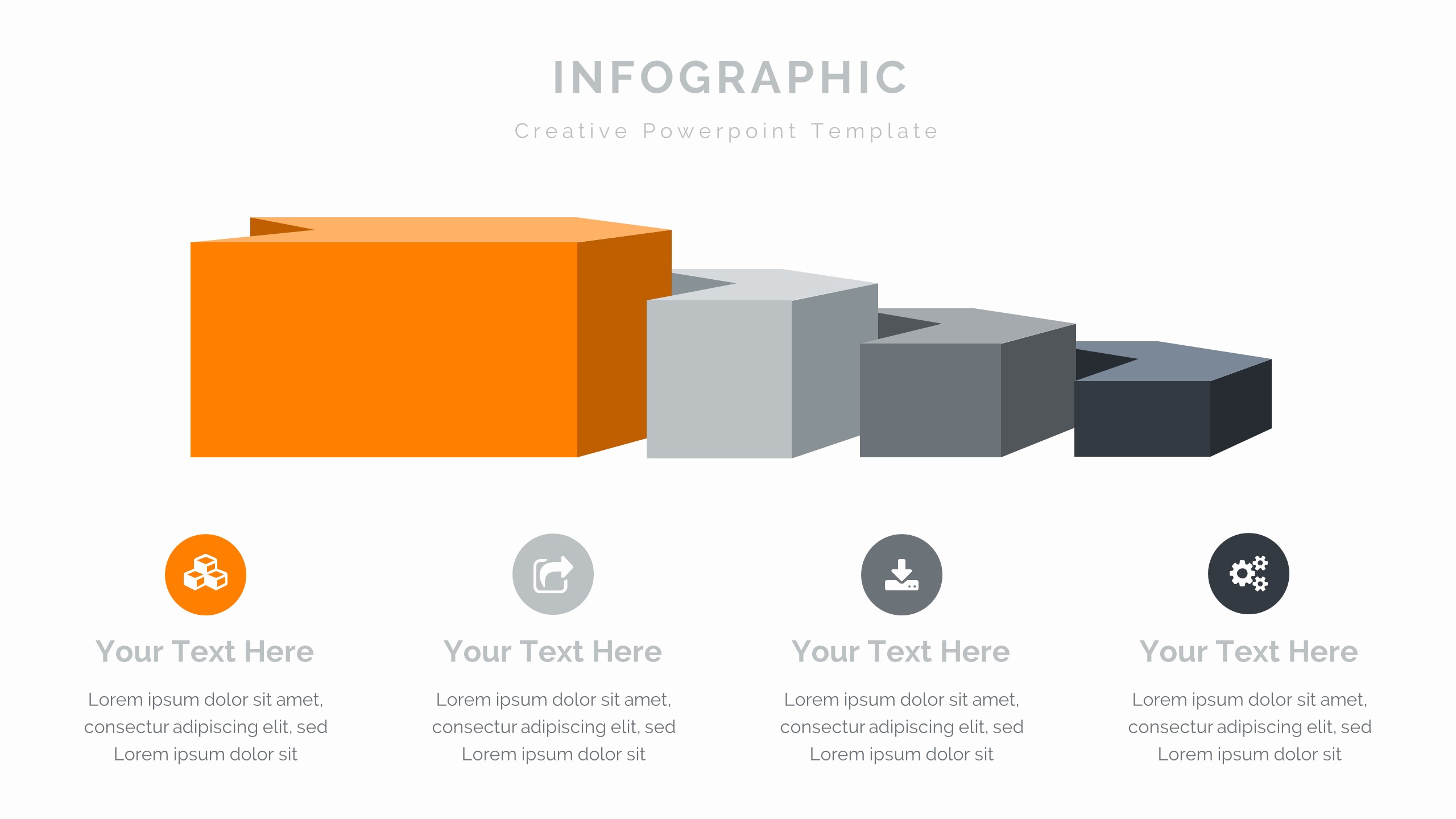 INFOGRAPHIC

Creative Powerpoint Template

Your Text Here

Lorem ipsum dolor sit amet, consectur adipiscing elit, sed Lorem ipsum dolor sit

Your Text Here

Lorem ipsum dolor sit amet, consectur adipiscing elit, sed Lorem ipsum dolor sit

Your Text Here

Lorem ipsum dolor sit amet, consectur adipiscing elit, sed Lorem ipsum dolor sit

Your Text Here

Lorem ipsum dolor sit amet, consectur adipiscing elit, sed Lorem ipsum dolor sit